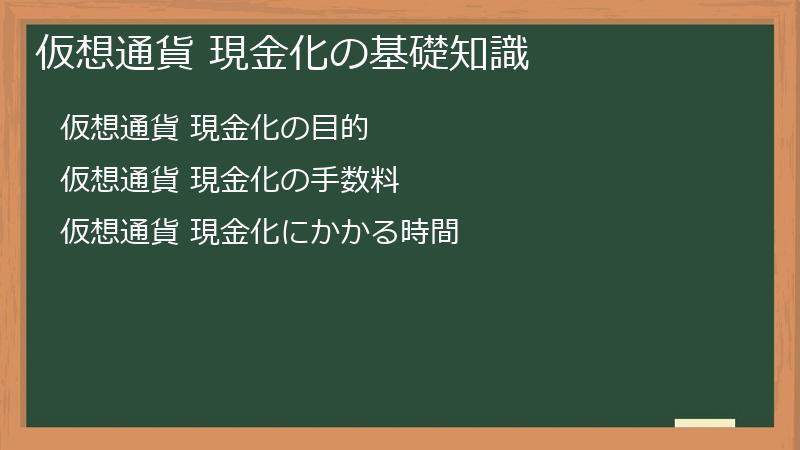 仮想通貨 現金化の基礎知識

仮想通貨 現金化の目的

仮想通貨 現金化の手数料

仮想通貨 現金化にかかる時間